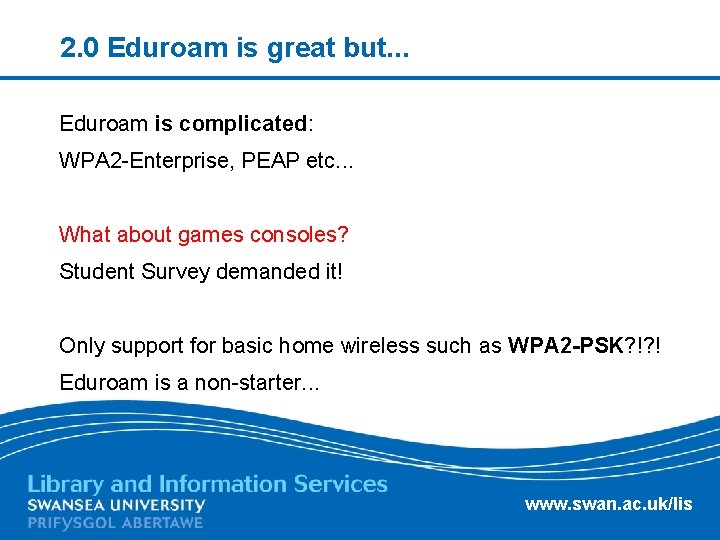 2.0 Eduroam is great but...

Eduroam is complicated:

WPA2-Enterprise, PEAP etc...

What about games consoles?

Student Survey demanded it!

Only support for basic home wireless such as WPA2-PSK?!?!

Eduroam is a non-starter...

Library and Information Services
SWANSEA UNIVERSITY
PRIFYSGOL ABERTAWE

www.swan.ac.uk/lis